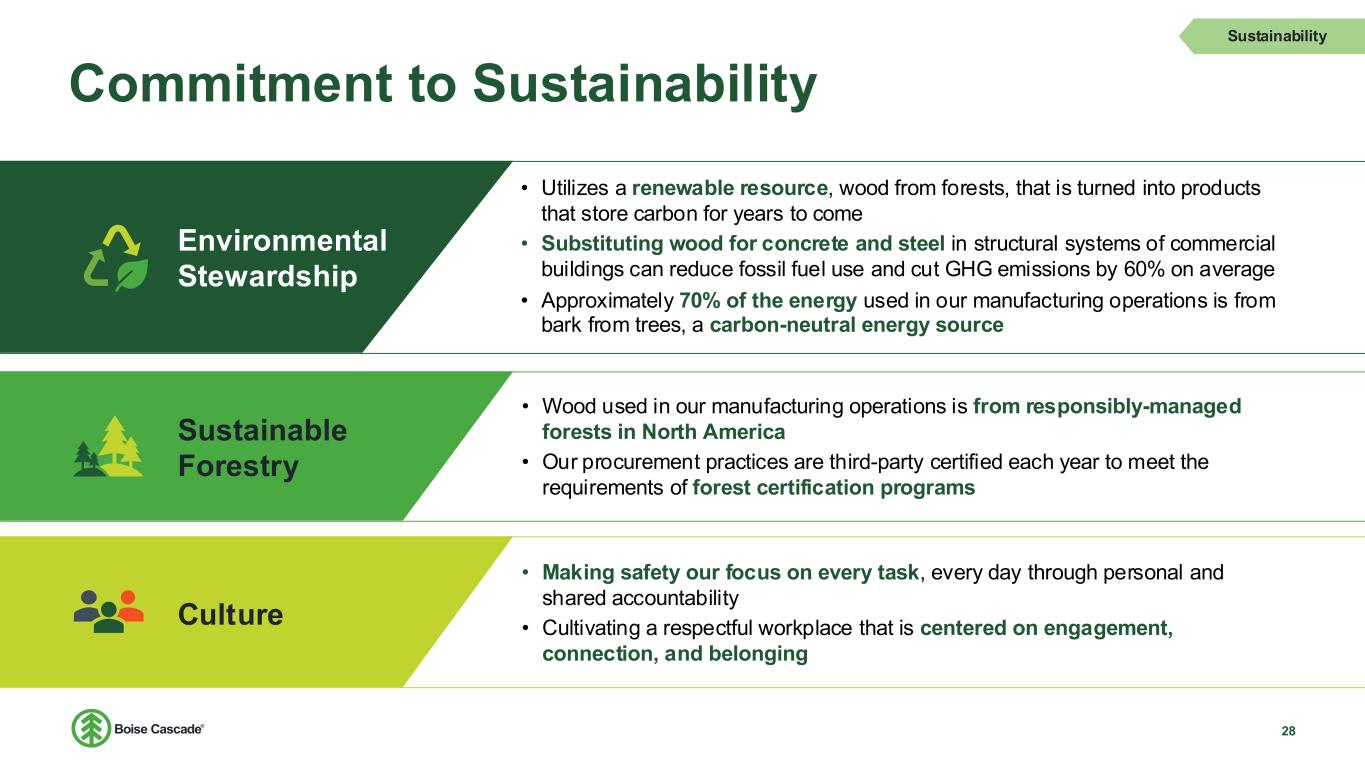 Sustainability

Commitment to Sustainability

Environmental Stewardship

• Utilizes a renewable resource, wood from forests, that is turned into products that store carbon for years to come
• Substituting wood for concrete and steel in structural systems of commercial buildings can reduce fossil fuel use and cut GHG emissions by 60% on average
• Approximately 70% of the energy used in our manufacturing operations is from bark from trees, a carbon-neutral energy source

Sustainable Forestry

• Wood used in our manufacturing operations is from responsibly-managed forests in North America
• Our procurement practices are third-party certified each year to meet the requirements of forest certification programs

Culture

• Making safety our focus on every task, every day through personal and shared accountability
• Cultivating a respectful workplace that is centered on engagement, connection, and belonging

Boise Cascade®

28